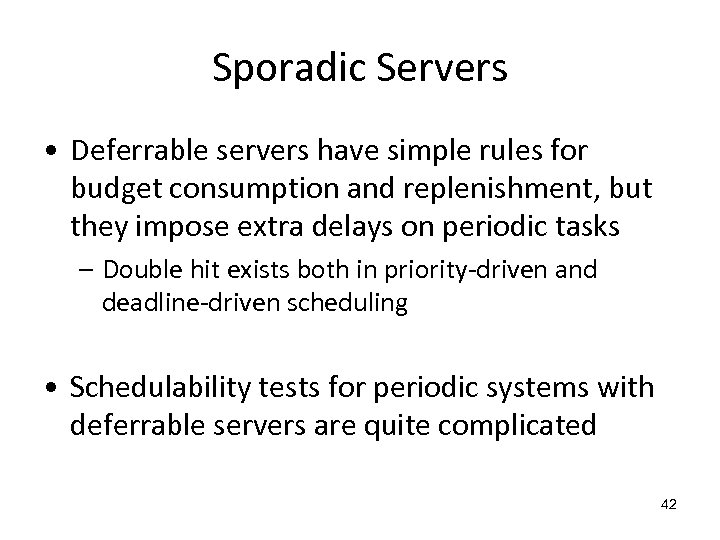 Sporadic Servers

• Deferrable servers have simple rules for budget consumption and replenishment, but they impose extra delays on periodic tasks

– Double hit exists both in priority-driven and deadline-driven scheduling

• Schedulability tests for periodic systems with deferrable servers are quite complicated

42